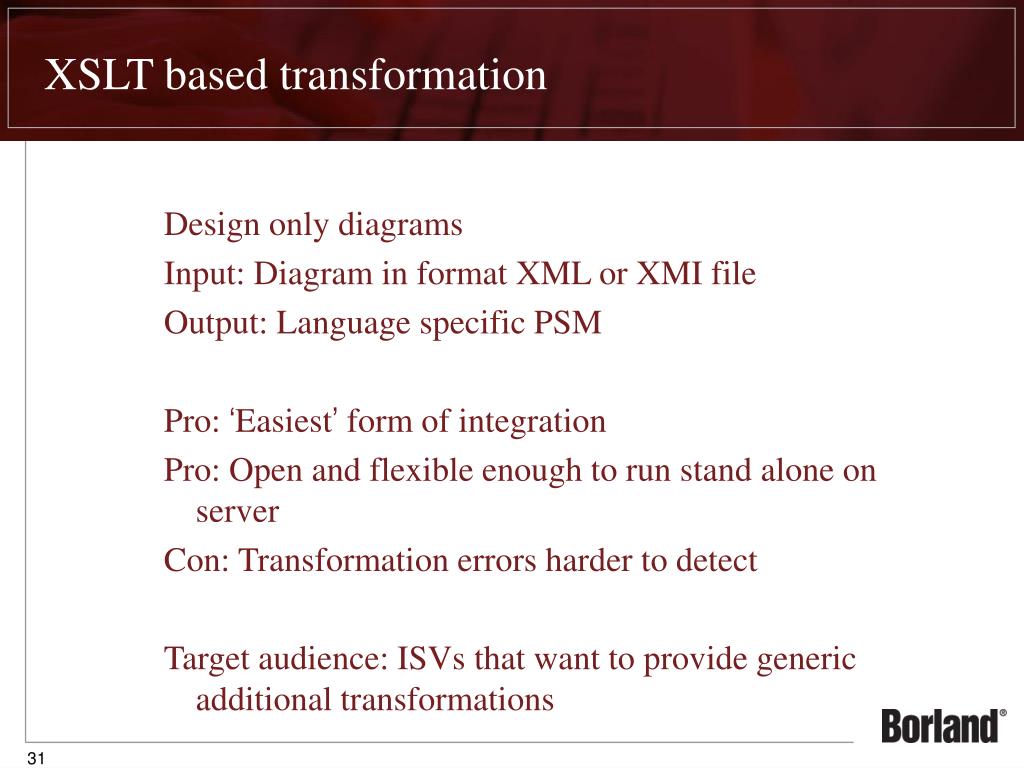 XSLT based transformation

Design only diagrams

Input: Diagram in format XML or XMI file

Output: Language specific PSM

Pro: ‘Easiest’ form of integration

Pro: Open and flexible enough to run stand alone on server

Con: Transformation errors harder to detect

Target audience: ISVs that want to provide generic additional transformations

Borland®

31